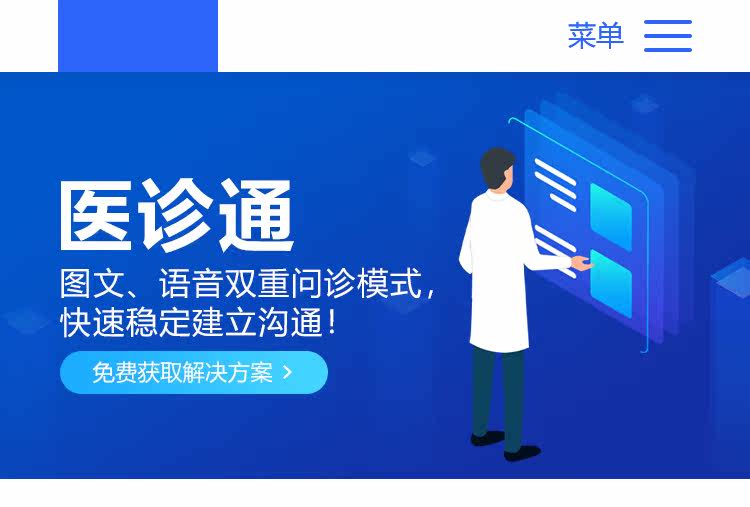 菜单

医诊通

图文、语音双重问诊模式，快速稳定建立沟通！

免费获取解决方案 >